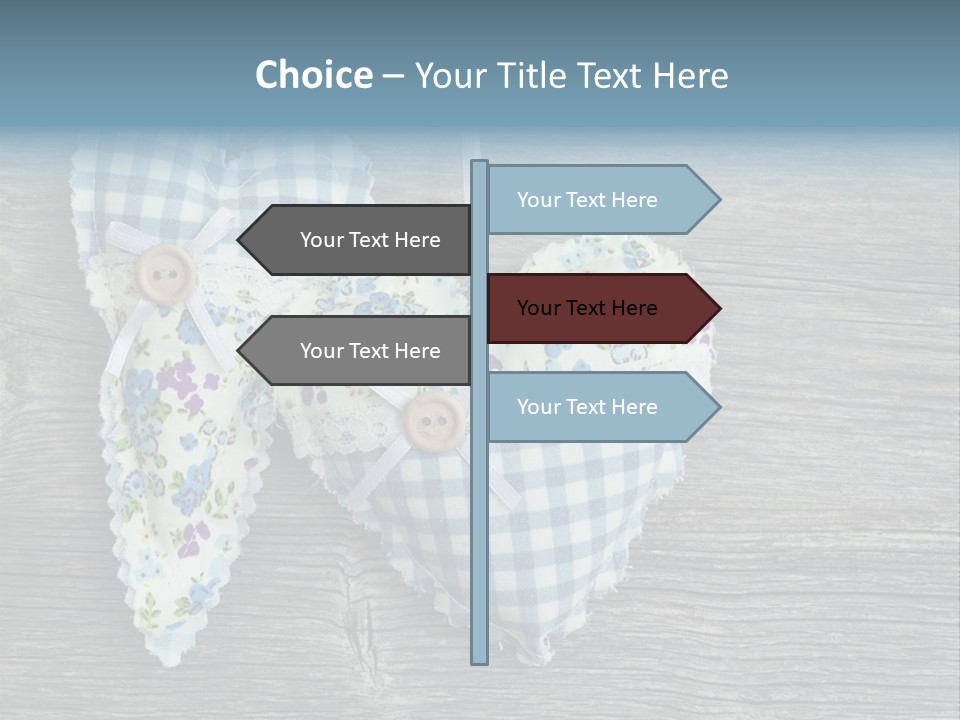 Choice – Your Title Text Here

Your Text Here

Your Text Here

Your Text Here

Your Text Here

Your Text Here